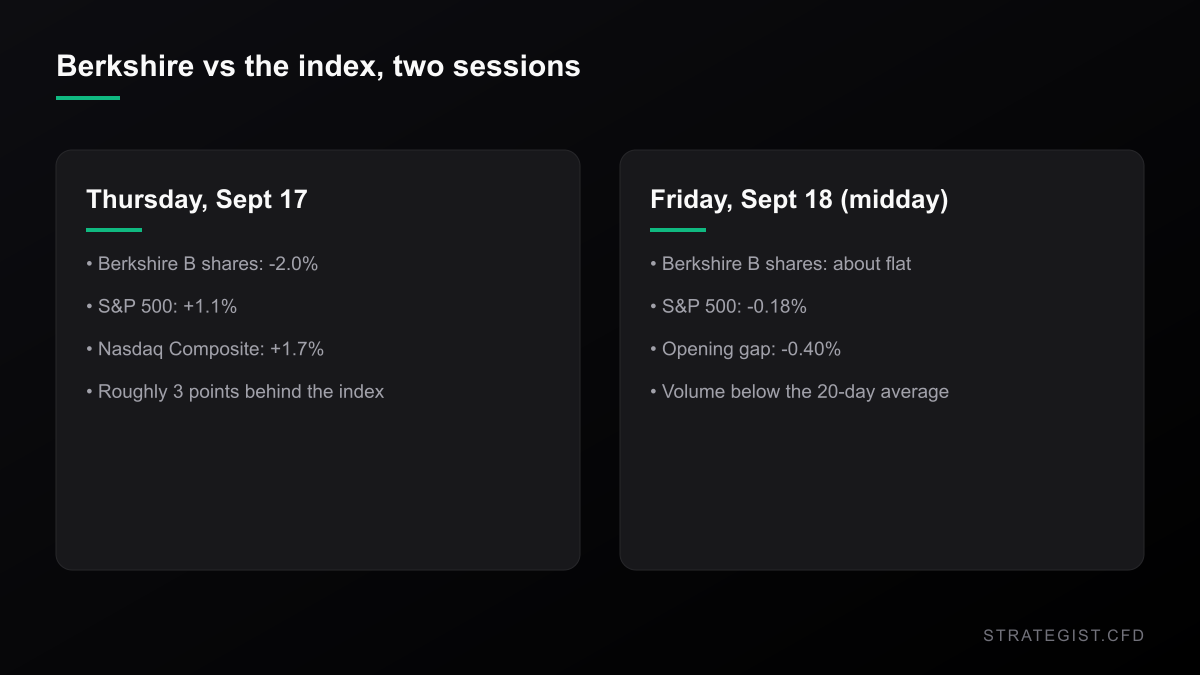 Berkshire vs the index, two sessions

Thursday, Sept 17

• Berkshire B shares: -2.0%

• S&P 500: +1.1%

• Nasdaq Composite: +1.7%

• Roughly 3 points behind the index

Friday, Sept 18 (midday)

• Berkshire B shares: about flat

• S&P 500: -0.18%

• Opening gap: -0.40%

• Volume below the 20-day average

STRATEGIST.CFD